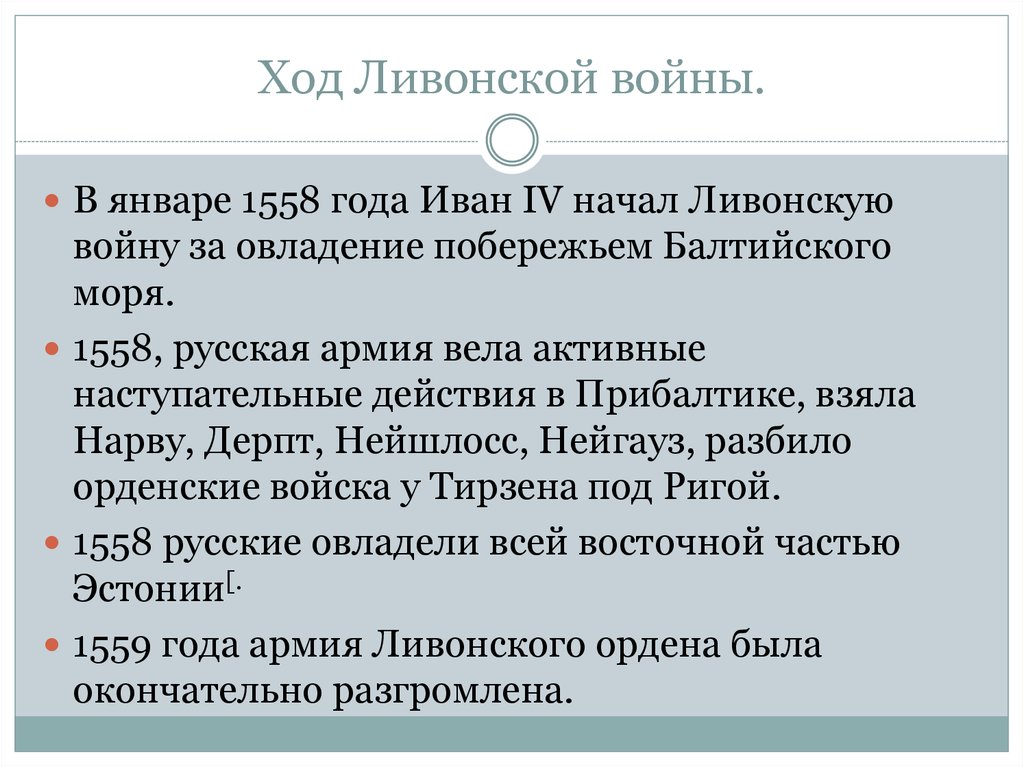 Ход Ливонской войны.

В январе 1558 года Иван IV начал Ливонскую войну за овладение побережьем Балтийского моря.

1558, русская армия вела активные наступательные действия в Прибалтике, взяла Нарву, Дерпт, Нейшлосс, Нейгауз, разбило орденские войска у Тирзена под Ригой.

1558 русские овладели всей восточной частью Эстонии[.

1559 года армия Ливонского ордена была окончательно разгромлена.